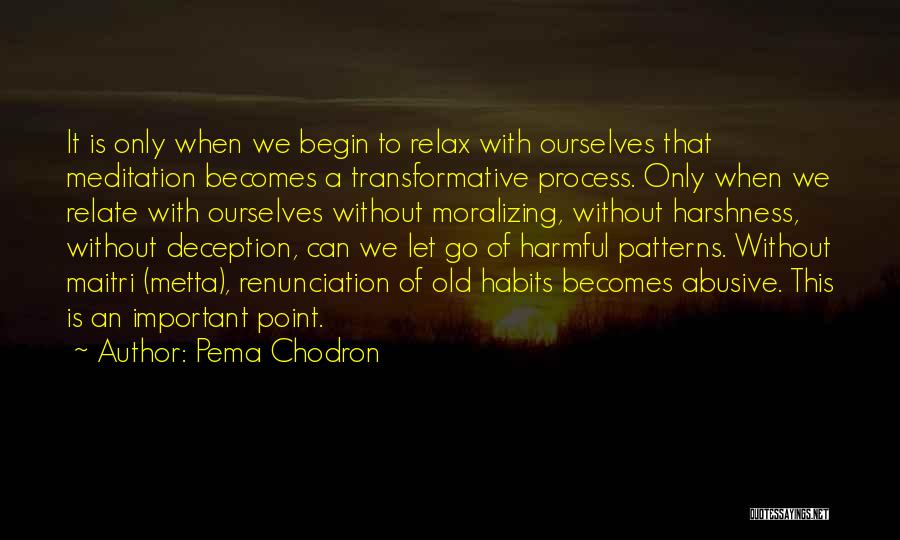 It is only when we begin to relax with ourselves that meditation becomes a transformative process. Only when we relate with ourselves without moralizing, without harshness, without deception, can we let go of harmful patterns. Without maitri (metta), renunciation of old habits becomes abusive. This is an important point.

~ Author: Pema Chodron

QUOTESSAYINGS.NET